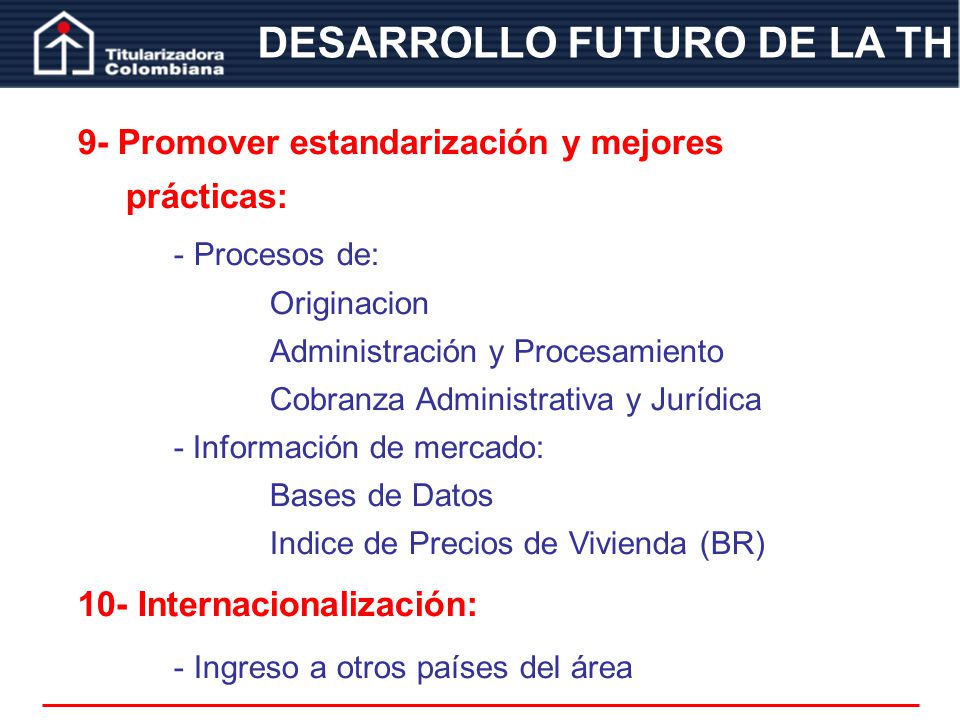 Titularizadora Colombiana

DESARROLLO FUTURO DE LA TH

9- Promover estandarización y mejores prácticas:

- Procesos de:

Originacion

Administración y Procesamiento

Cobranza Administrativa y Jurídica

- Información de mercado:

Bases de Datos

Indice de Precios de Vivienda (BR)

10- Internacionalización:

- Ingreso a otros países del área